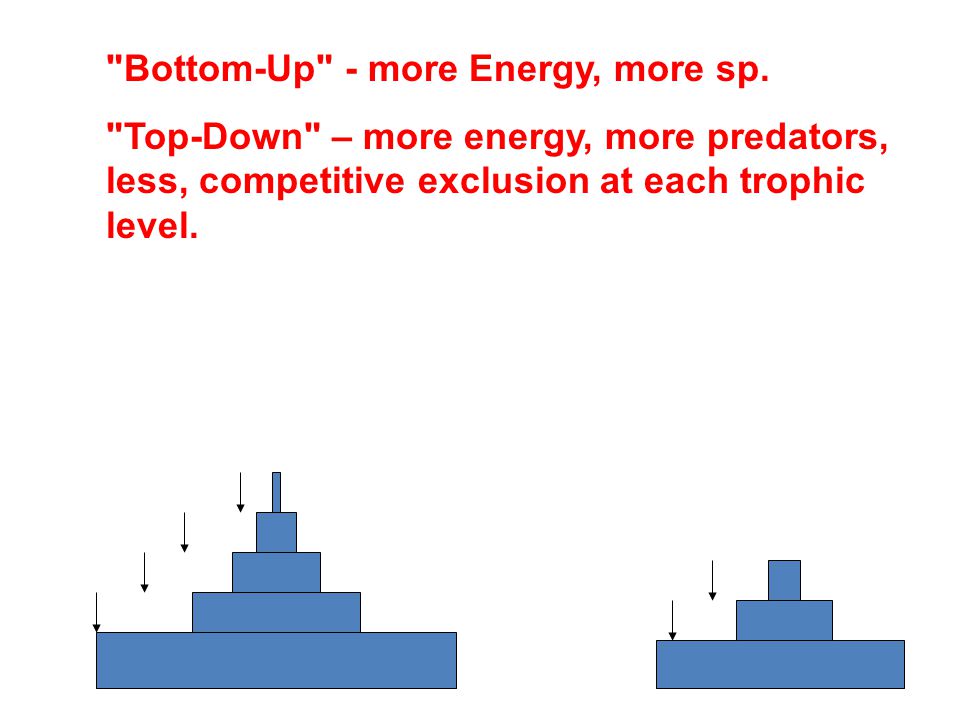 "Bottom-Up" - more Energy, more sp.

"Top-Down" – more energy, more predators, less, competitive exclusion at each trophic level.